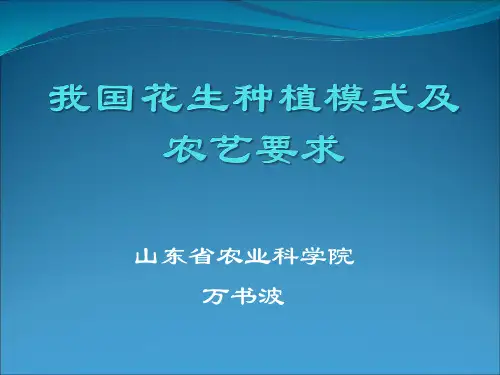 我国花生种植模式及农艺要求

山东省农业科学院

万书波